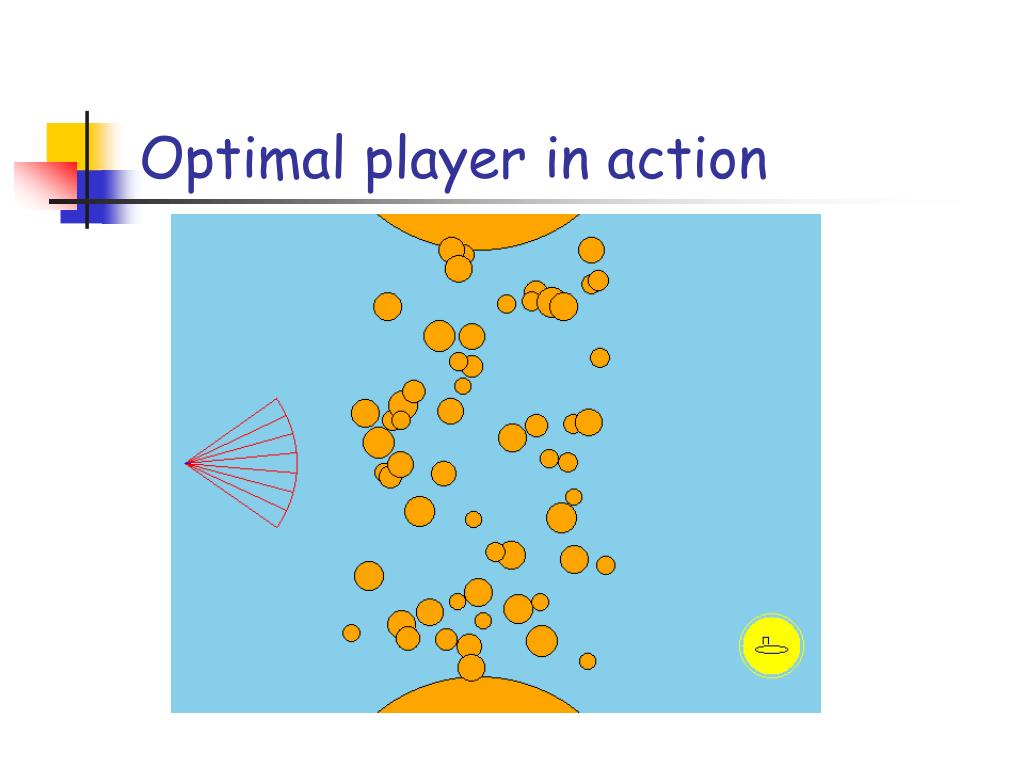 Optimal player in action